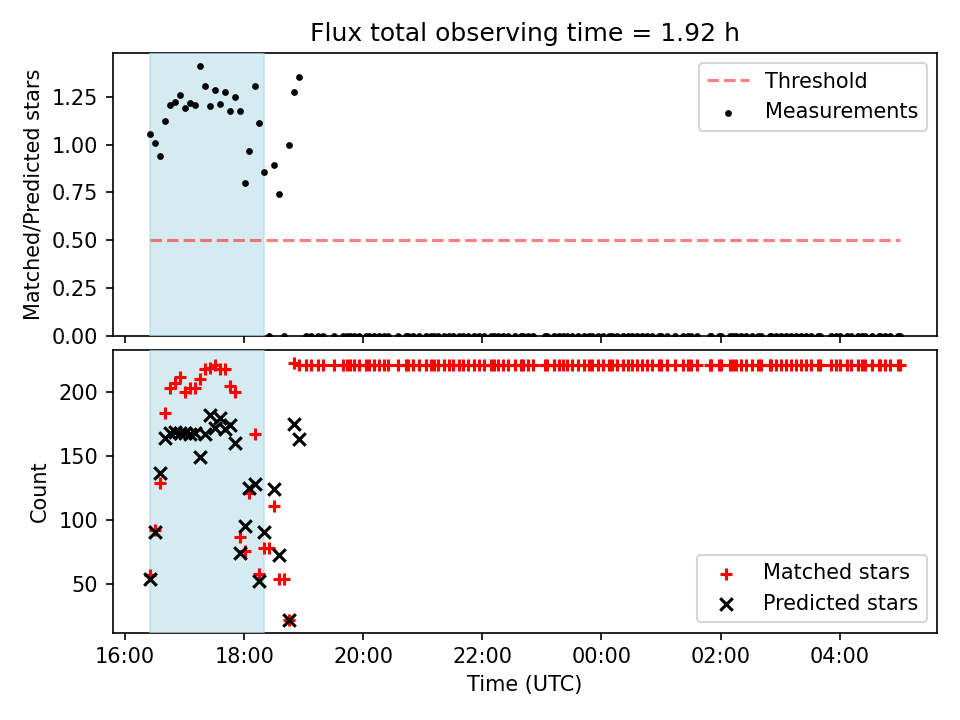 Flux total observing time = 1.92 h

Matched/Predicted stars

1.25
1.00
0.75
0.50
0.25
0.00

Threshold
Measurements

Count

200
150
100
50

Matched stars
Predicted stars

16:00
18:00
20:00
22:00
00:00
02:00
04:00

Time (UTC)